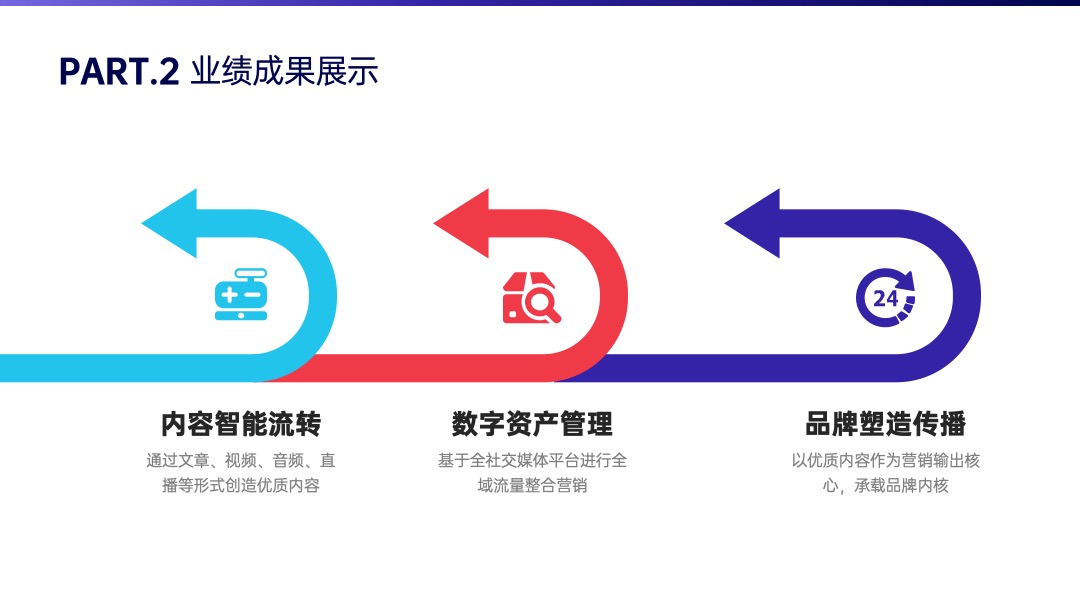 PART.2 业绩成果展示

24

内容智能流转

通过文章、视频、音频、直播等形式创造优质内容

数字资产管理

基于全社交媒体平台进行全域流量整合营销

品牌塑造传播

以优质内容作为营销输出核心，承载品牌内核